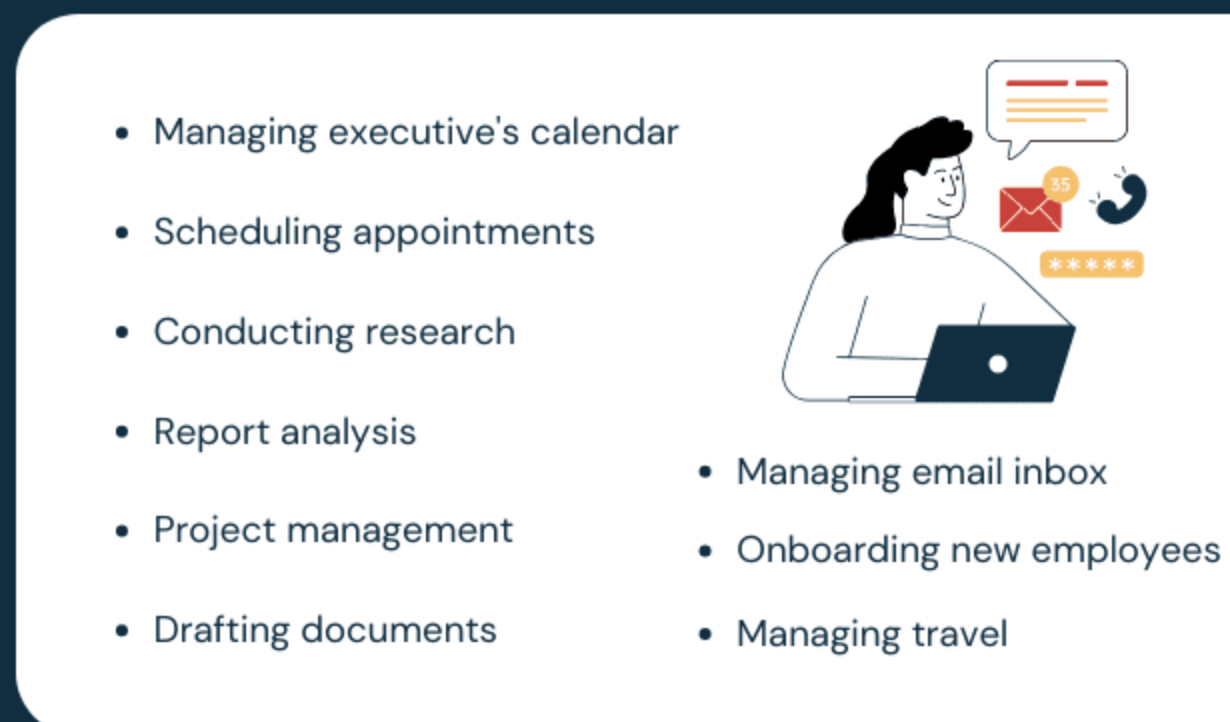 - Managing executive's calendar
- Scheduling appointments
- Conducting research
- Report analysis
- Project management
- Drafting documents

35

*****

- Managing email inbox
- Onboarding new employees
- Managing travel